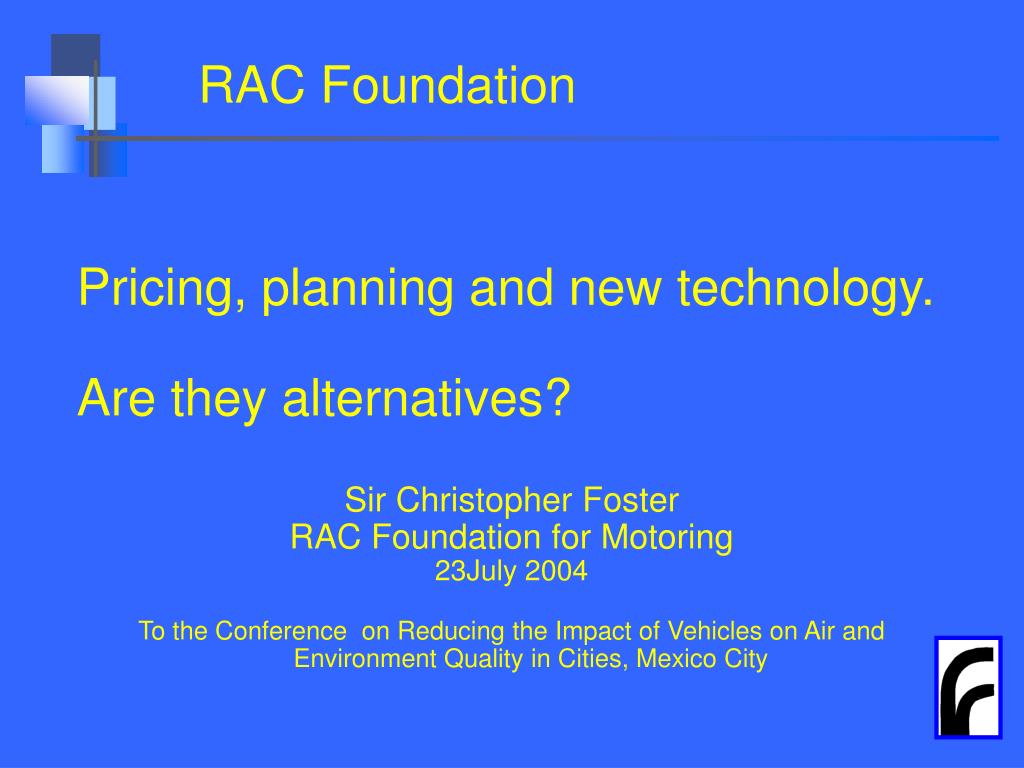 RAC Foundation

Pricing, planning and new technology.

Are they alternatives?

Sir Christopher Foster
RAC Foundation for Motoring
23July 2004

To the Conference on Reducing the Impact of Vehicles on Air and Environment Quality in Cities, Mexico City